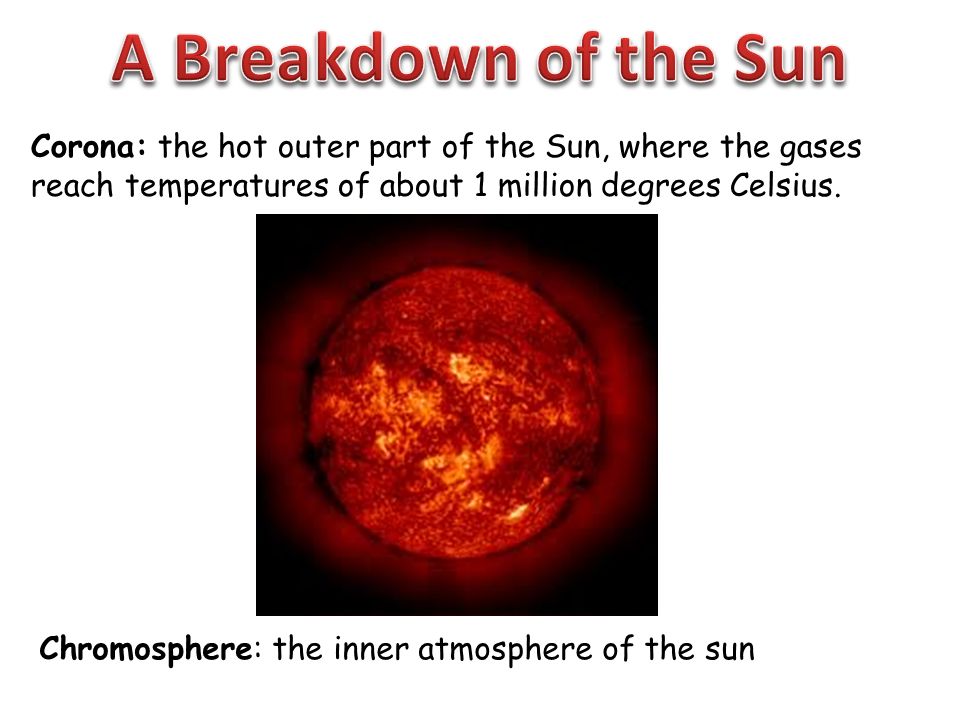 A Breakdown of the Sun

Corona: the hot outer part of the Sun, where the gases reach temperatures of about 1 million degrees Celsius.

Chromosphere: the inner atmosphere of the sun